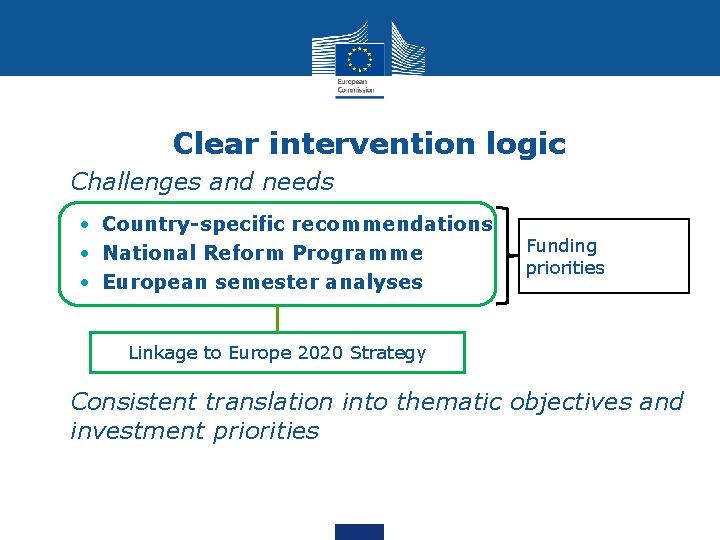 European Commission

Clear intervention logic

Challenges and needs

• Country-specific recommendations
• National Reform Programme
• European semester analyses

Funding priorities

Linkage to Europe 2020 Strategy

Consistent translation into thematic objectives and investment priorities